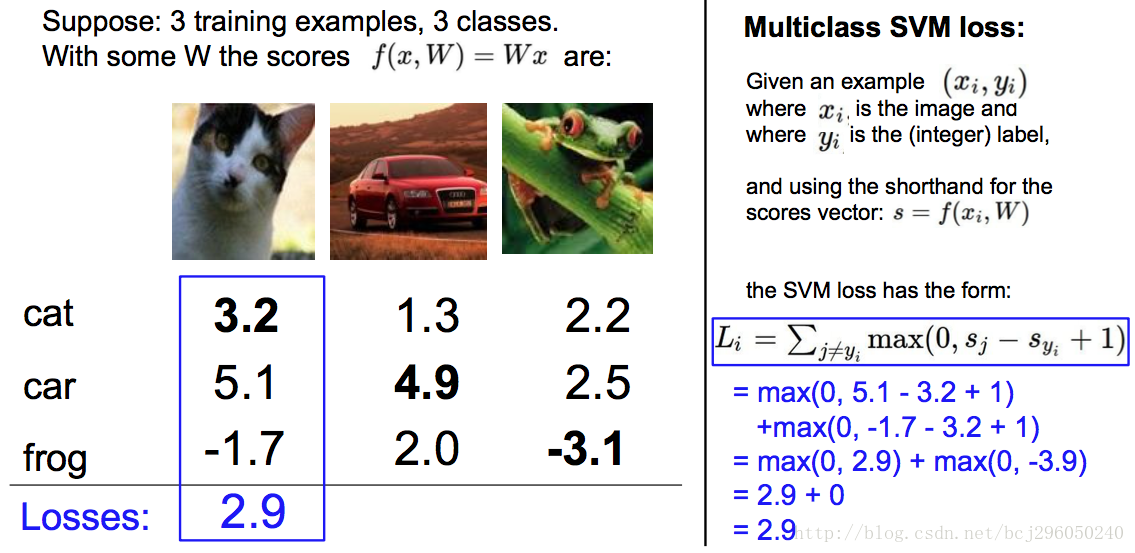 Suppose: 3 training examples, 3 classes.
With some W the scores $f(x, W) = Wx$ are:

| | | | |
|---|---|---|---|
| cat | **3.2** | 1.3 | 2.2 |
| car | 5.1 | **4.9** | 2.5 |
| frog | -1.7 | 2.0 | **-3.1** |
| Losses: | 2.9 | | |

**Multiclass SVM loss:**

Given an example $(x_i, y_i)$ where $x_i$ is the image and where $y_i$ is the (integer) label,

and using the shorthand for the scores vector: $s = f(x_i, W)$

the SVM loss has the form:

$L_i = \sum_{j \neq y_i} \max(0, s_j - s_{y_i} + 1)$

= max(0, 5.1 - 3.2 + 1)
+max(0, -1.7 - 3.2 + 1)
= max(0, 2.9) + max(0, -3.9)
= 2.9 + 0
= 2.9

http://blog.csdn.net/bcj296050240